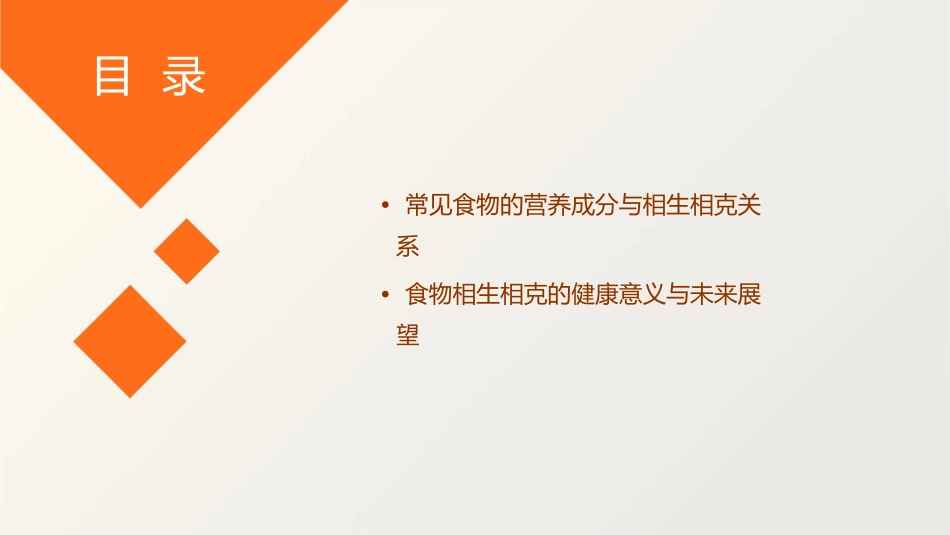 目 录

• 常见食物的营养成分与相生相克关系

• 食物相生相克的健康意义与未来展望